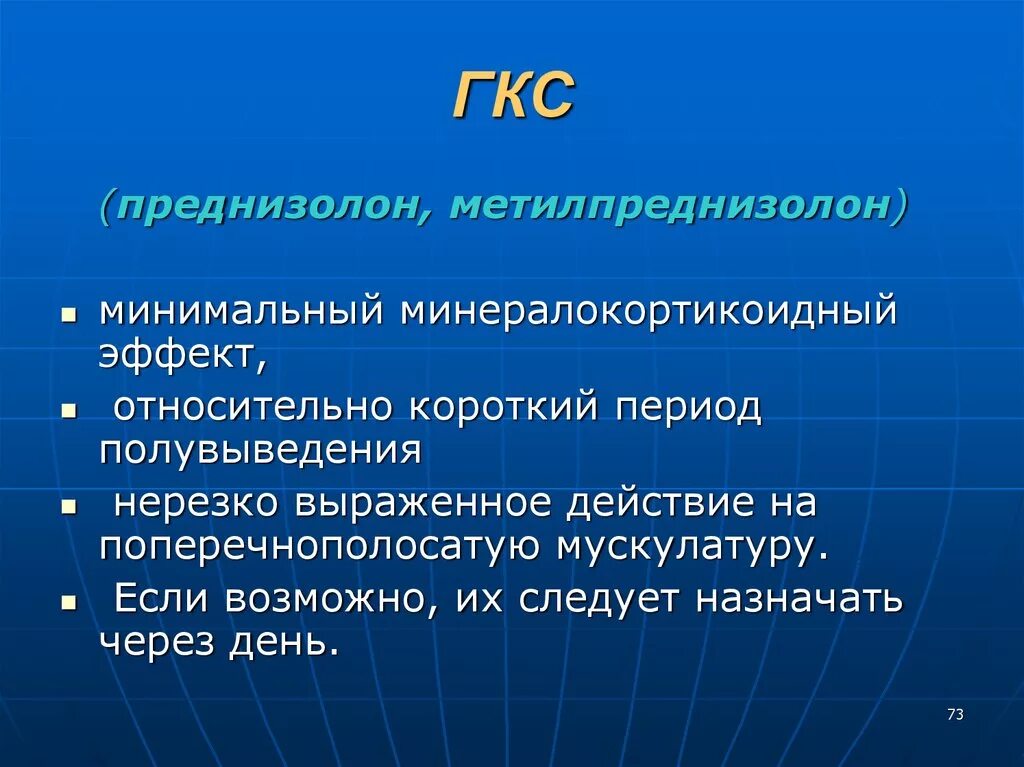 ГКС

(преднизолон, метилпреднизолон)

- минимальный минералокортикоидный эффект,
- относительно короткий период полувыведения
- нерезко выраженное действие на поперечнополосатую мускулатуру.
- Если возможно, их следует назначать через день.

73